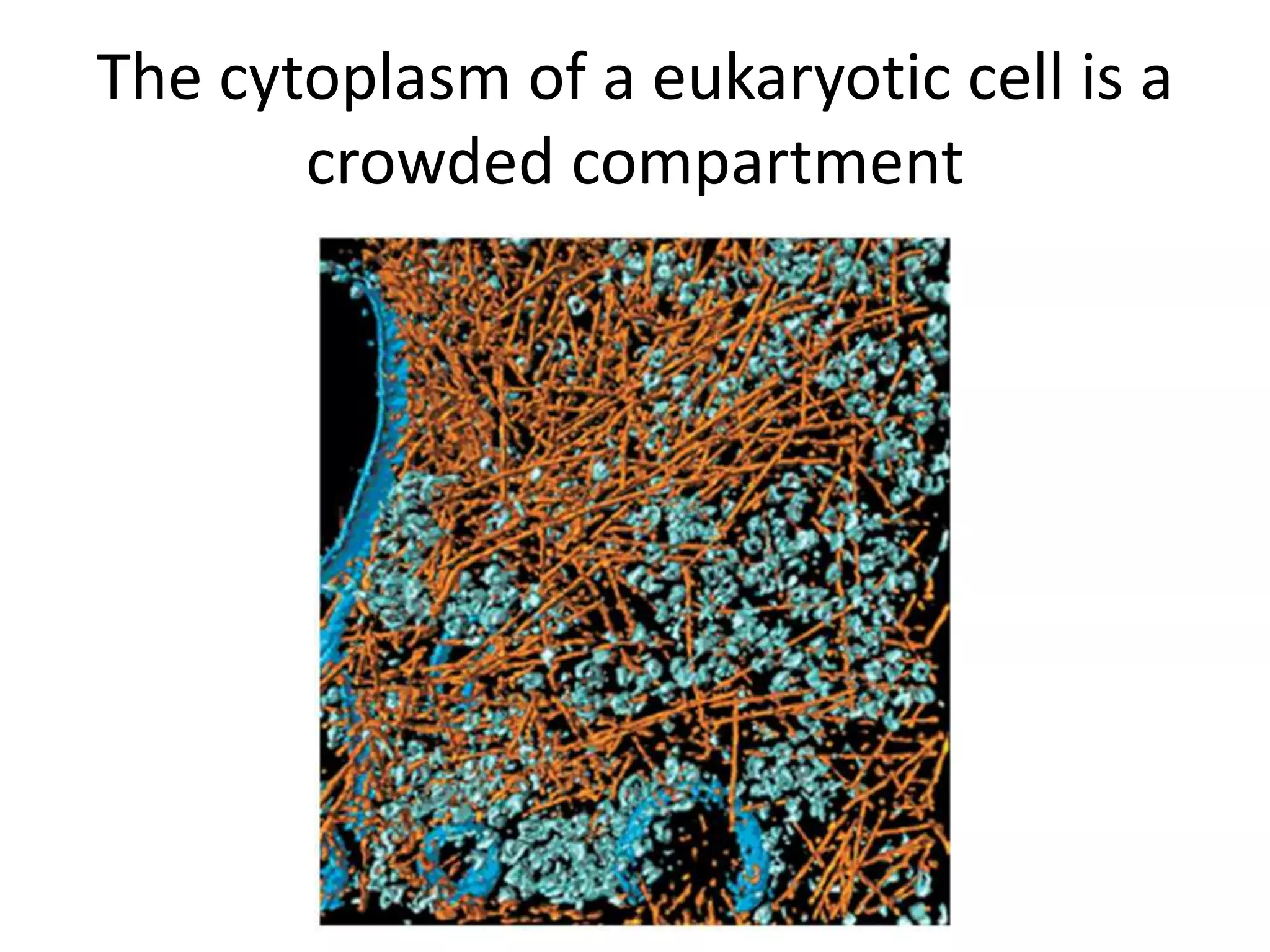 The cytoplasm of a eukaryotic cell is a crowded compartment